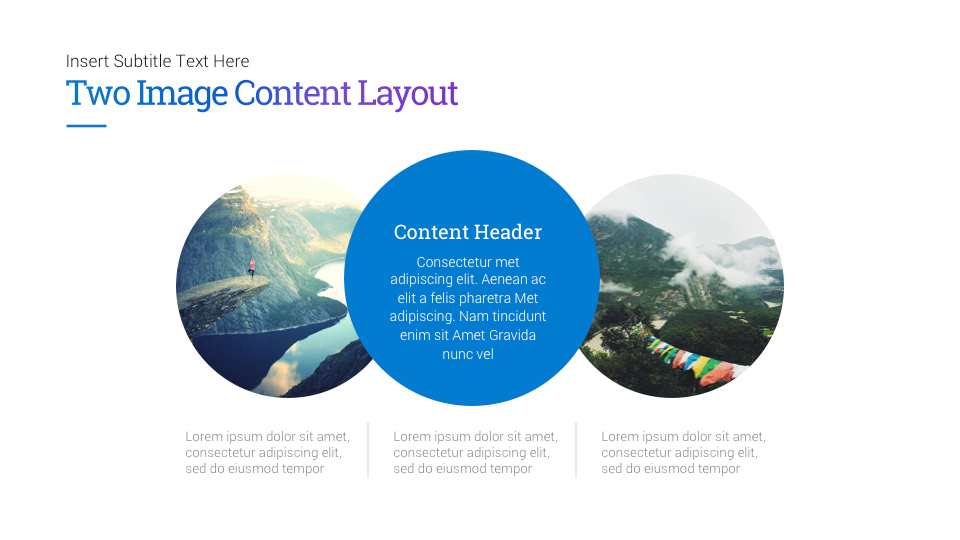 Insert Subtitle Text Here

Two Image Content Layout

Content Header

Consectetur met adipiscing elit. Aenean ac elit a felis pharetra Met adipiscing. Nam tincidunt enim sit Amet Gravida nunc vel

Lorem ipsum dolor sit amet, consectetur adipiscing elit, sed do eiusmod tempor

Lorem ipsum dolor sit amet, consectetur adipiscing elit, sed do eiusmod tempor

Lorem ipsum dolor sit amet, consectetur adipiscing elit, sed do eiusmod tempor